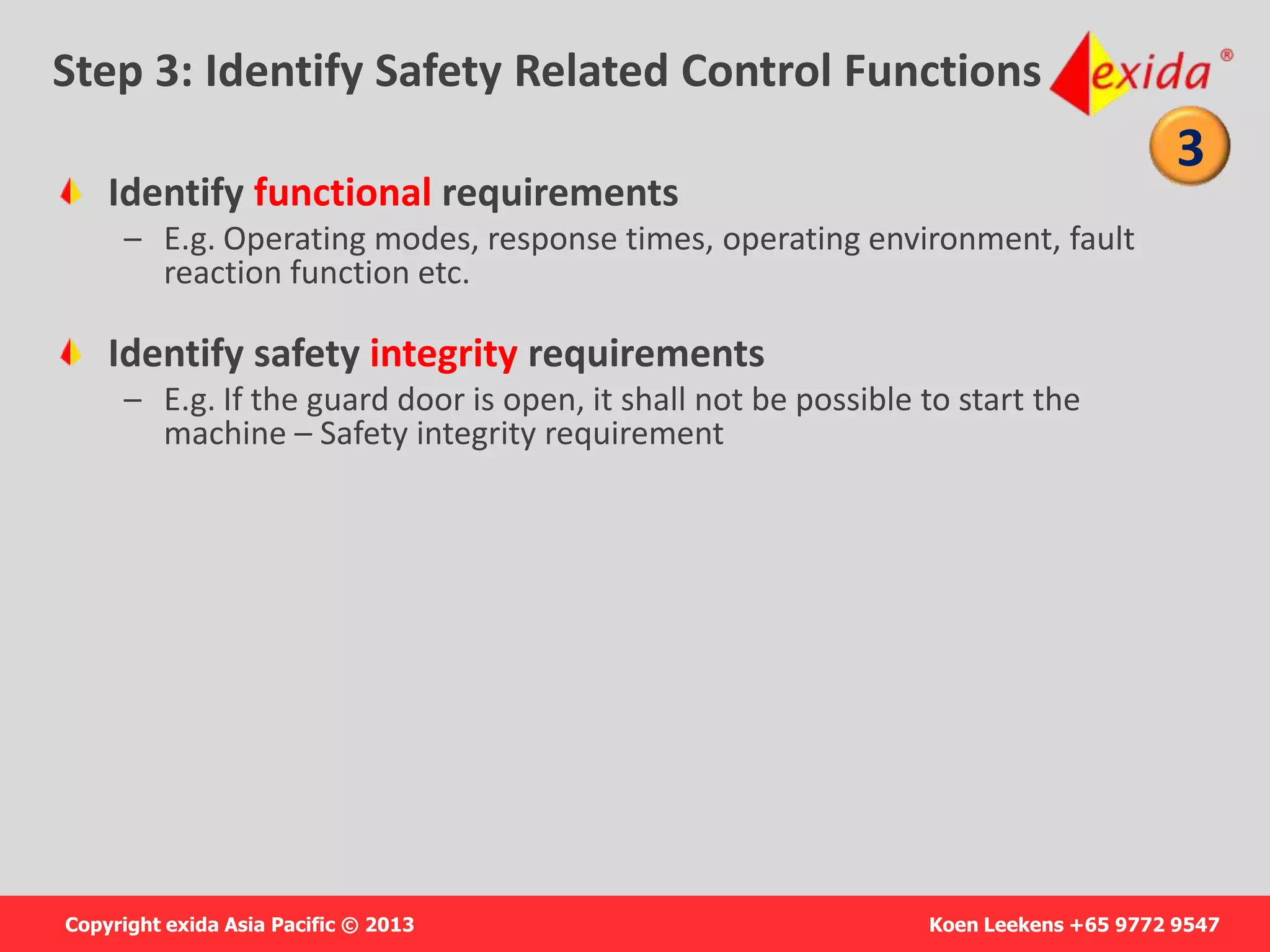 Step 3: Identify Safety Related Control Functions

exida®

3

Identify functional requirements

– E.g. Operating modes, response times, operating environment, fault reaction function etc.

Identify safety integrity requirements

– E.g. If the guard door is open, it shall not be possible to start the machine – Safety integrity requirement

Copyright exida Asia Pacific © 2013

Koen Leekens +65 9772 9547